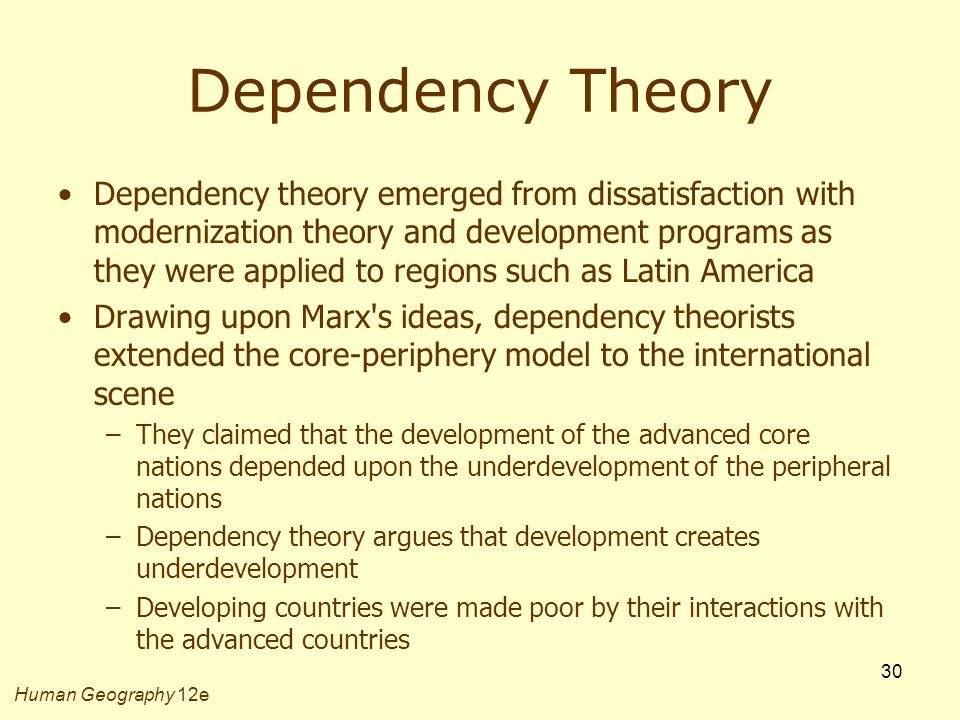 Dependency Theory

• Dependency theory emerged from dissatisfaction with modernization theory and development programs as they were applied to regions such as Latin America

• Drawing upon Marx's ideas, dependency theorists extended the core-periphery model to the international scene

– They claimed that the development of the advanced core nations depended upon the underdevelopment of the peripheral nations

– Dependency theory argues that development creates underdevelopment

– Developing countries were made poor by their interactions with the advanced countries

30

Human Geography 12e